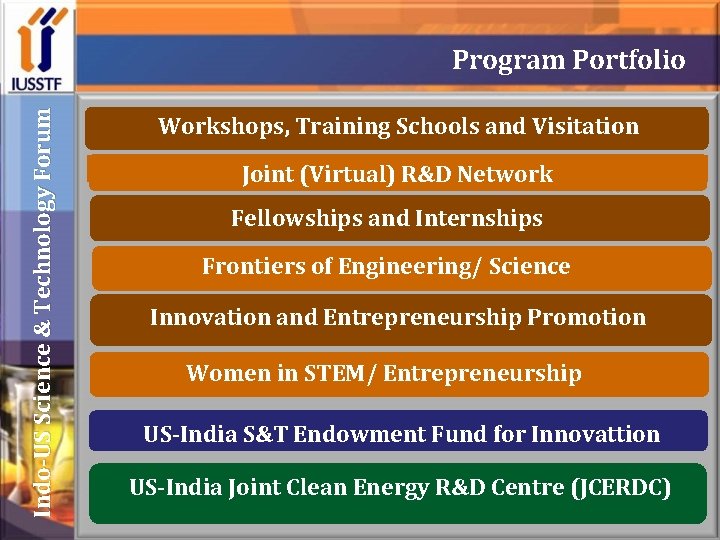 IUSSTF

Indo-US Science & Technology Forum

Program Portfolio

Workshops, Training Schools and Visitation

Joint (Virtual) R&D Network

Fellowships and Internships

Frontiers of Engineering/ Science

Innovation and Entrepreneurship Promotion

Women in STEM/ Entrepreneurship

US-India S&T Endowment Fund for Innovattion

US-India Joint Clean Energy R&D Centre (JCERDC)